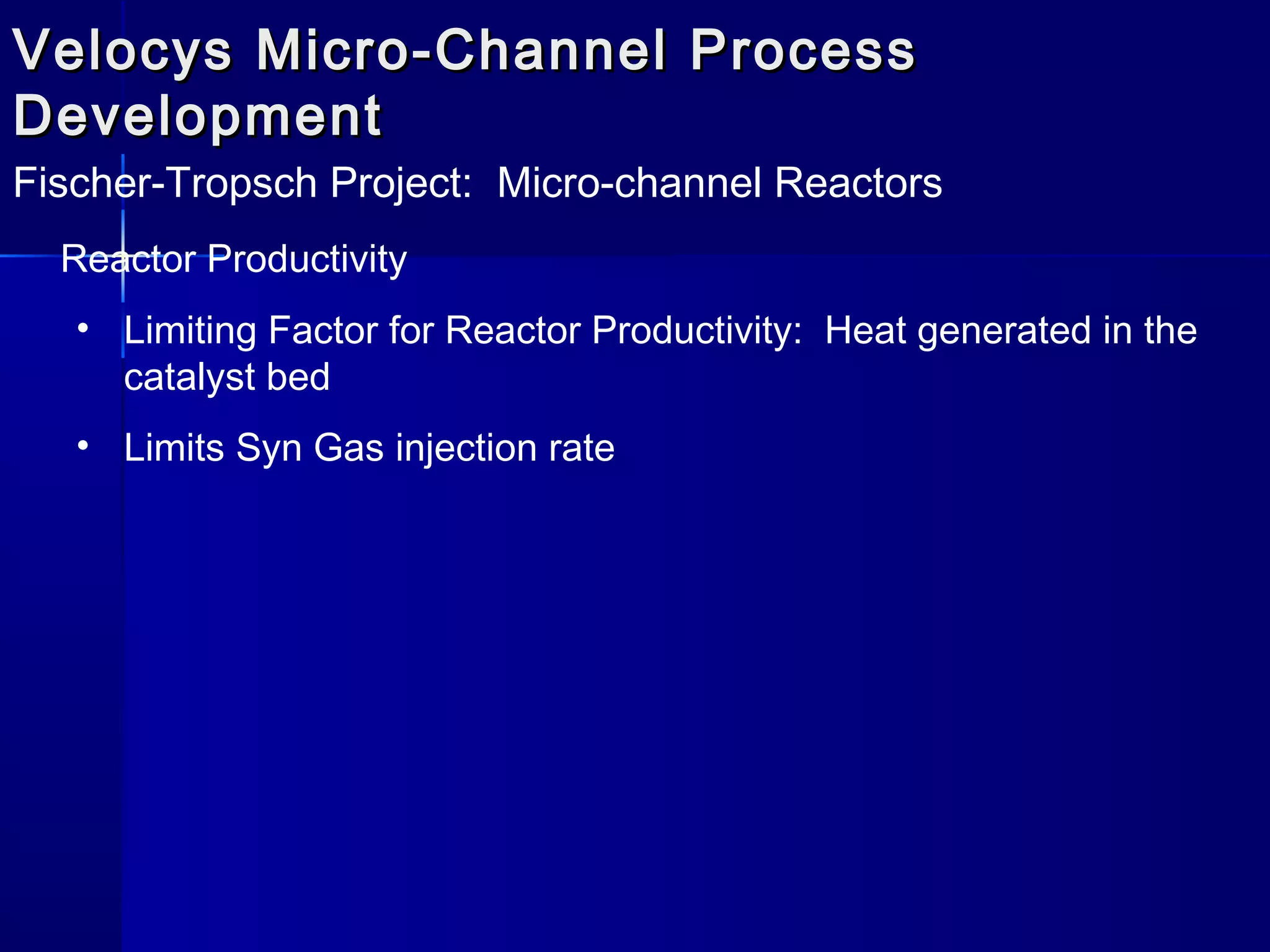 Velocys Micro-Channel Process Development

Fischer-Tropsch Project:  Micro-channel Reactors

Reactor Productivity

• Limiting Factor for Reactor Productivity:  Heat generated in the catalyst bed

• Limits Syn Gas injection rate